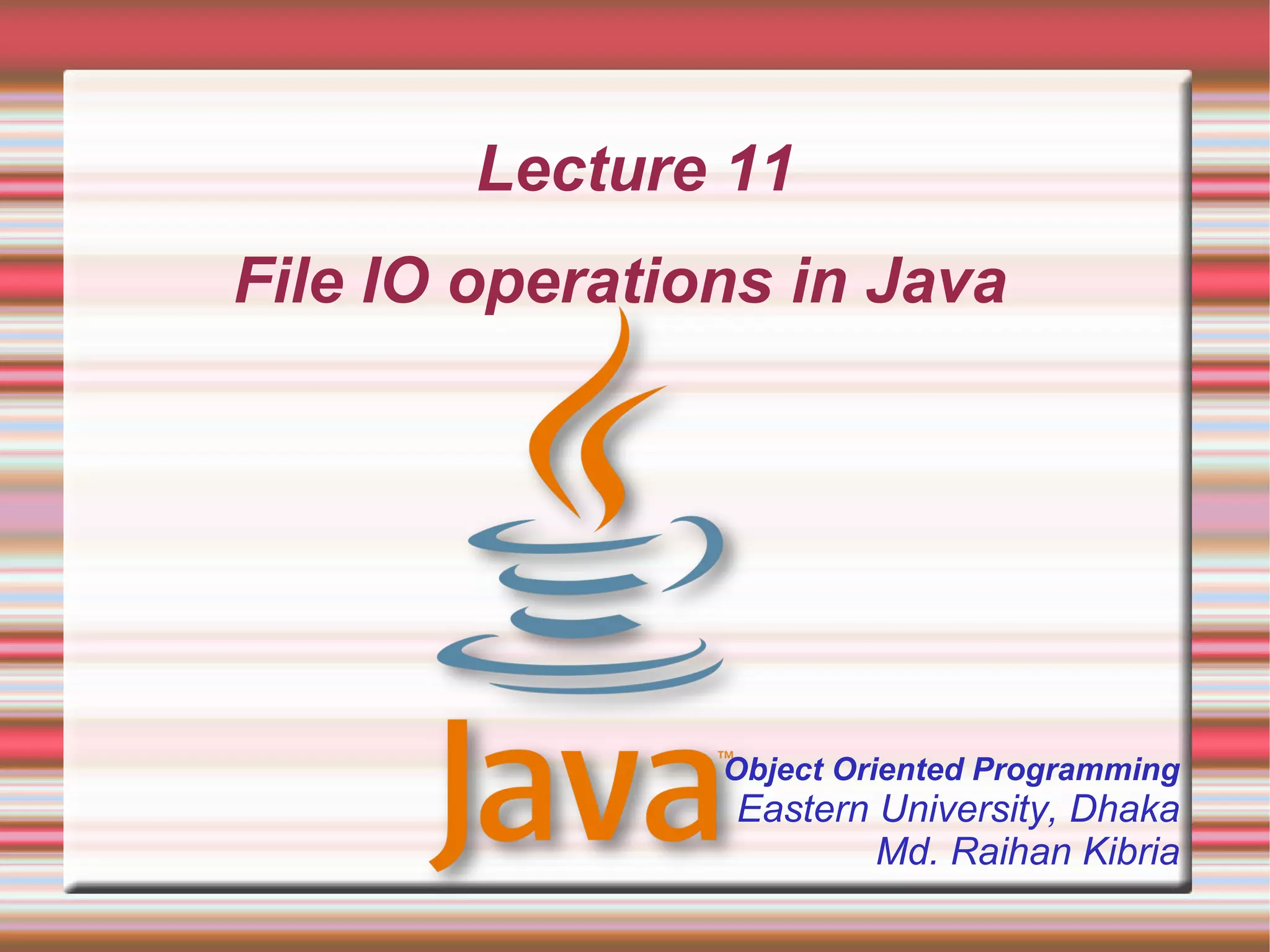 Lecture 11

File IO operations in Java

Java™

Object Oriented Programming
Eastern University, Dhaka
Md. Raihan Kibria